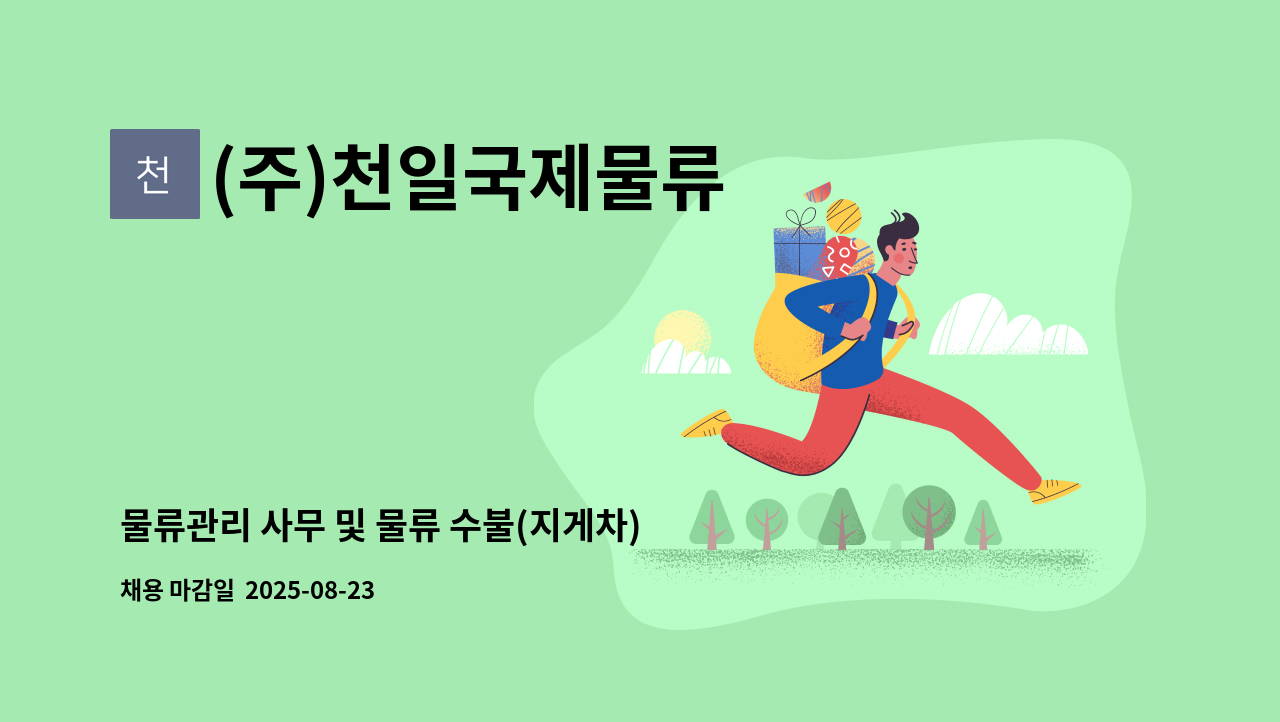 천
(주)천일국제물류

물류관리 사무 및 물류 수불(지게차)

채용 마감일 2025-08-23